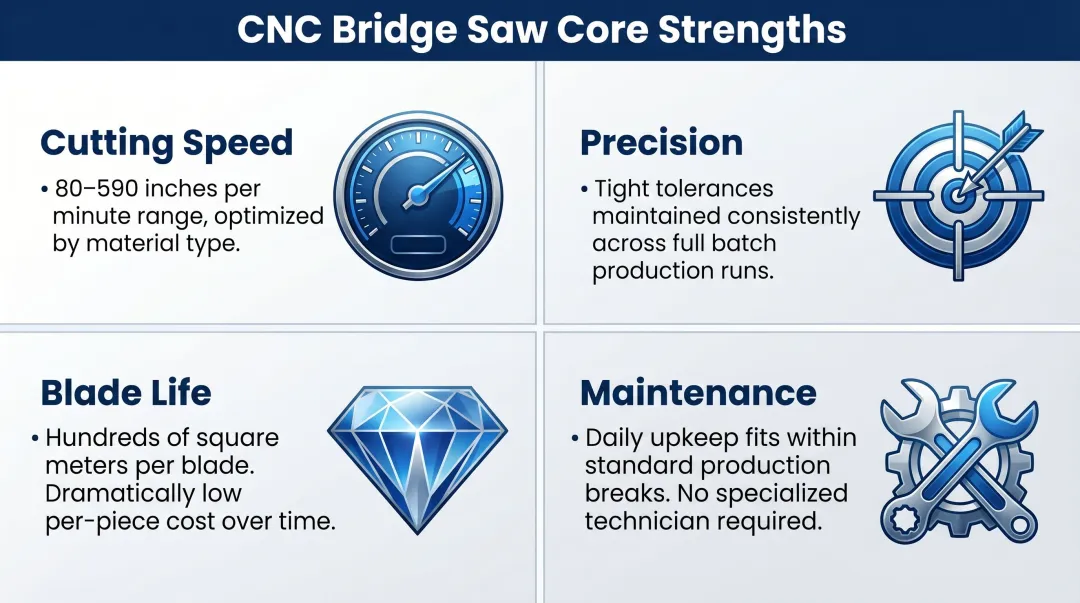 CNC Bridge Saw Core Strengths

Cutting Speed

• 80–590 inches per minute range, optimized by material type.

Precision

• Tight tolerances maintained consistently across full batch production runs.

Blade Life

• Hundreds of square meters per blade. Dramatically low per-piece cost over time.

Maintenance

• Daily upkeep fits within standard production breaks. No specialized technician required.